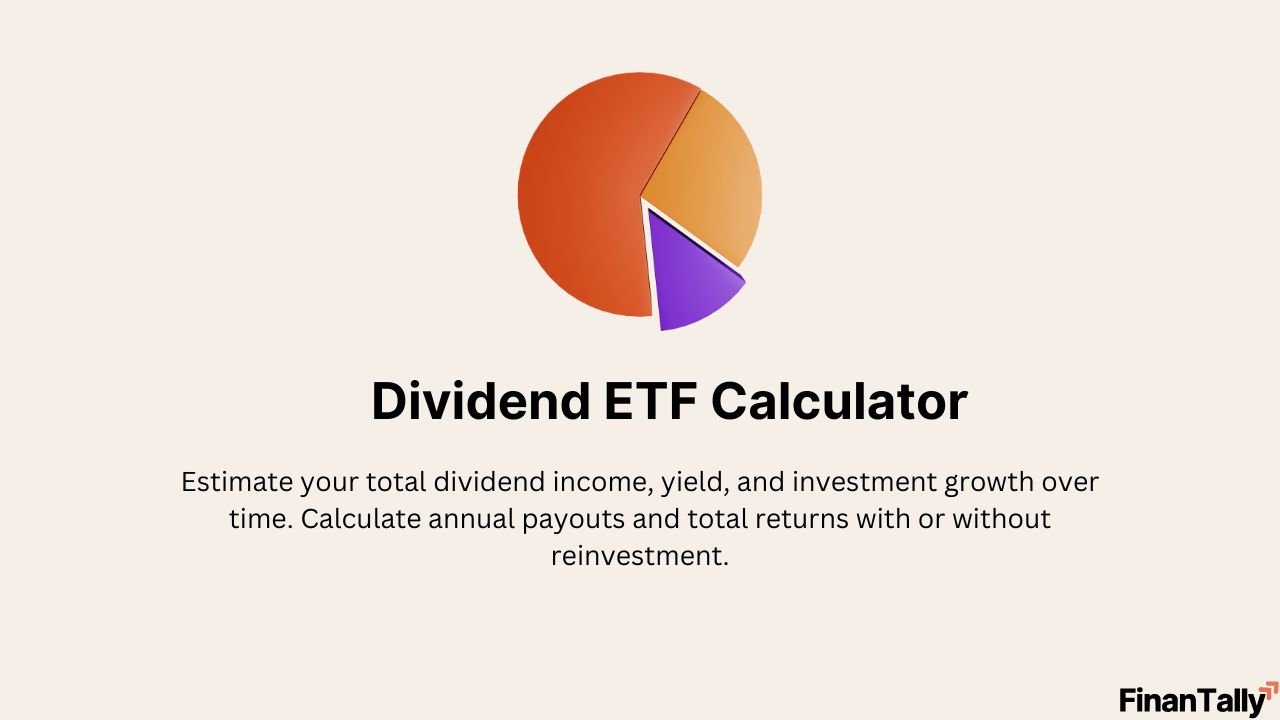 Dividend ETF Calculator

Estimate your total dividend income, yield, and investment growth over time. Calculate annual payouts and total returns with or without reinvestment.

FinanTally